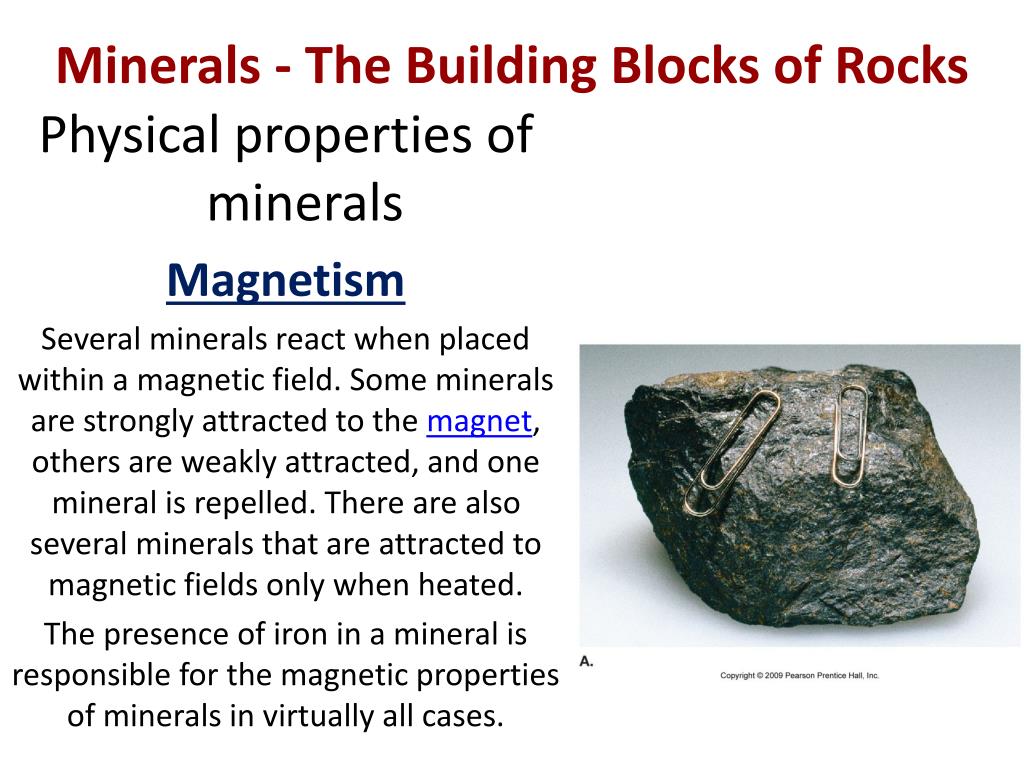 Minerals - The Building Blocks of Rocks

Physical properties of minerals

Magnetism

Several minerals react when placed within a magnetic field. Some minerals are strongly attracted to the magnet, others are weakly attracted, and one mineral is repelled. There are also several minerals that are attracted to magnetic fields only when heated.

The presence of iron in a mineral is responsible for the magnetic properties of minerals in virtually all cases.

A.

Copyright © 2009 Pearson Prentice Hall, Inc.